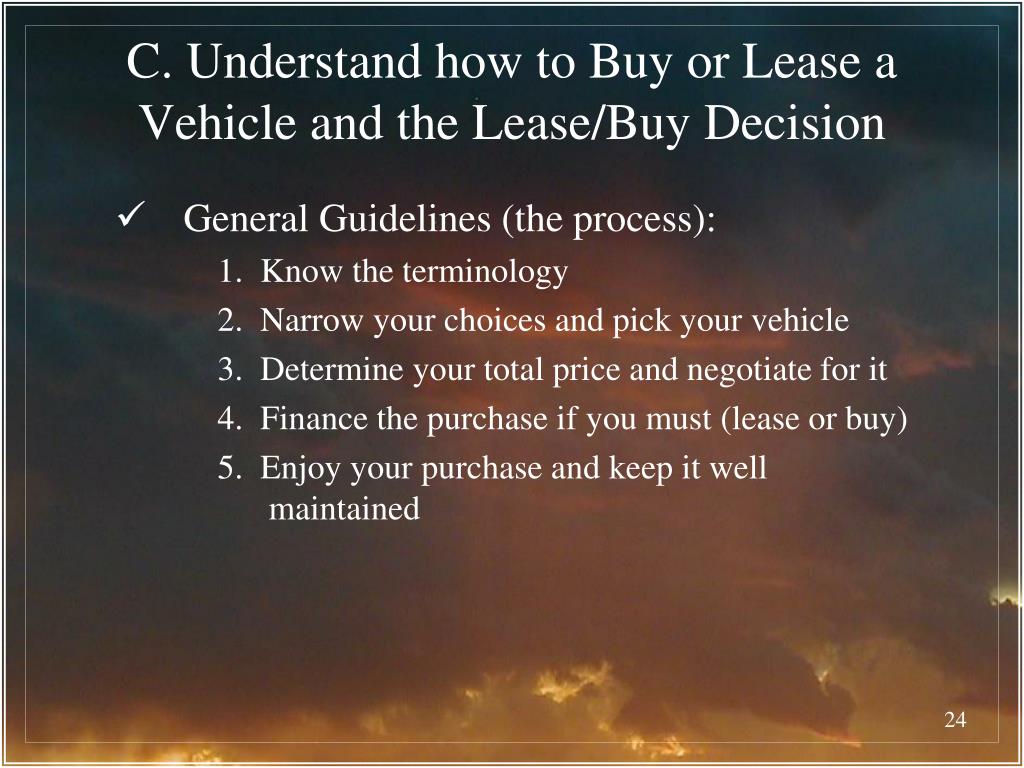 C. Understand how to Buy or Lease a Vehicle and the Lease/Buy Decision

✓ General Guidelines (the process):

1. Know the terminology
2. Narrow your choices and pick your vehicle
3. Determine your total price and negotiate for it
4. Finance the purchase if you must (lease or buy)
5. Enjoy your purchase and keep it well maintained

24